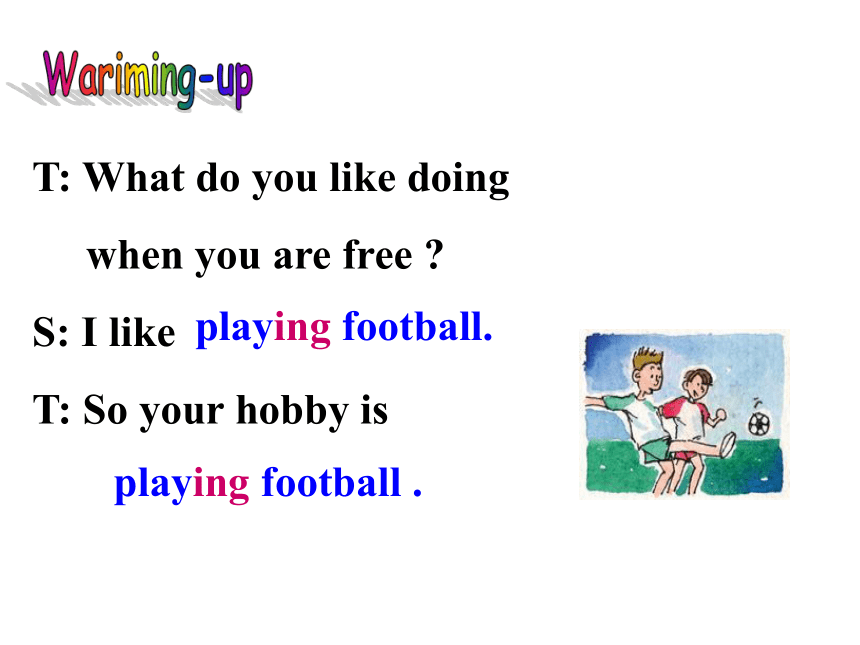 Wariming-up

T: What do you like doing when you are free ?

S: I like playing football.

T: So your hobby is playing football .